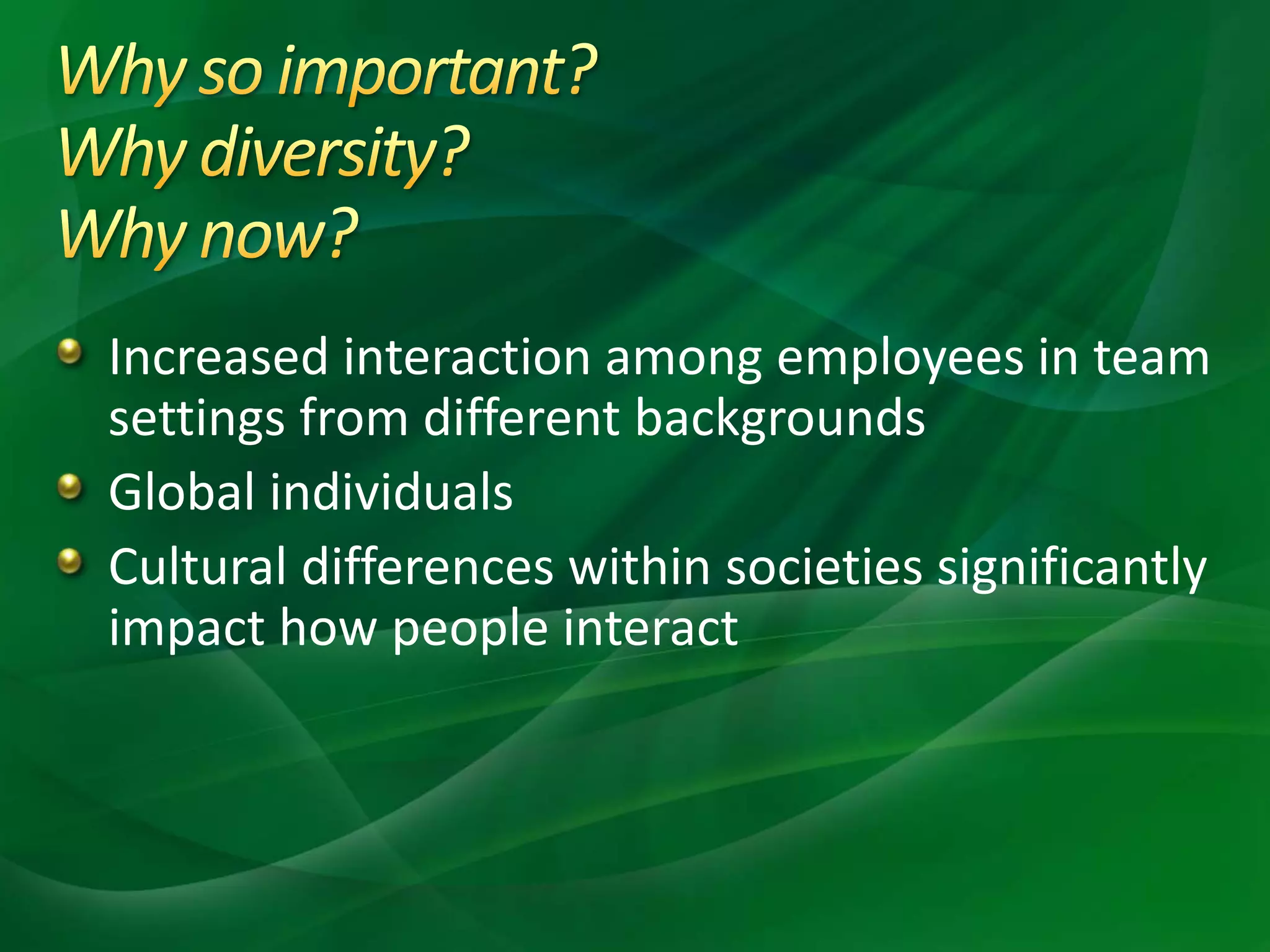 Why so important?
Why diversity?
Why now?

- Increased interaction among employees in team settings from different backgrounds
- Global individuals
- Cultural differences within societies significantly impact how people interact